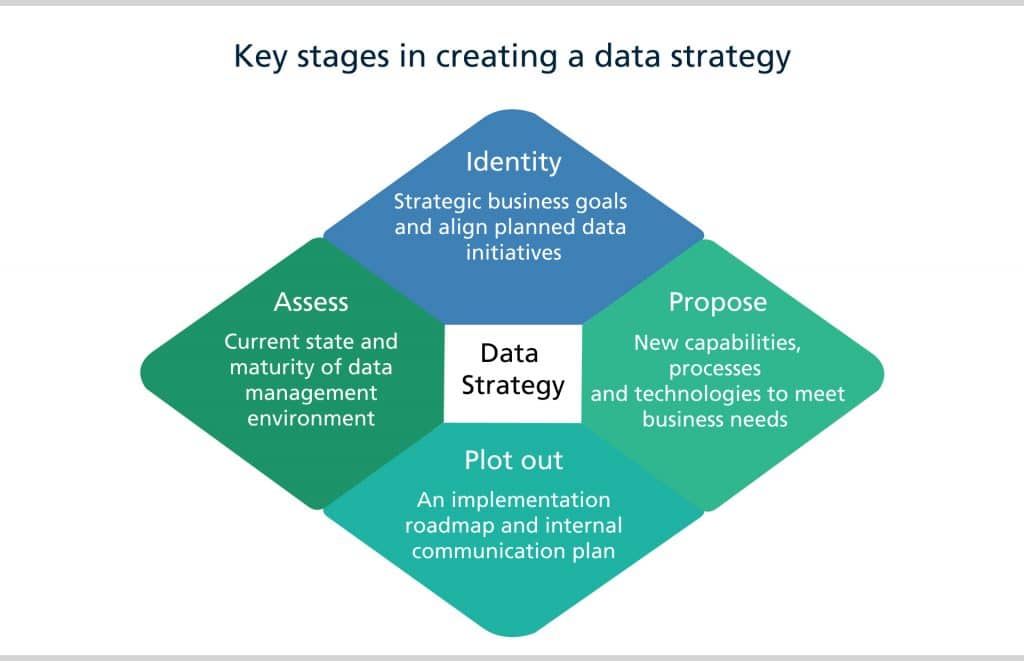 Key stages in creating a data strategy

Identity
Strategic business goals and align planned data initiatives

Assess
Current state and maturity of data management environment

Data Strategy

Propose
New capabilities, processes and technologies to meet business needs

Plot out
An implementation roadmap and internal communication plan